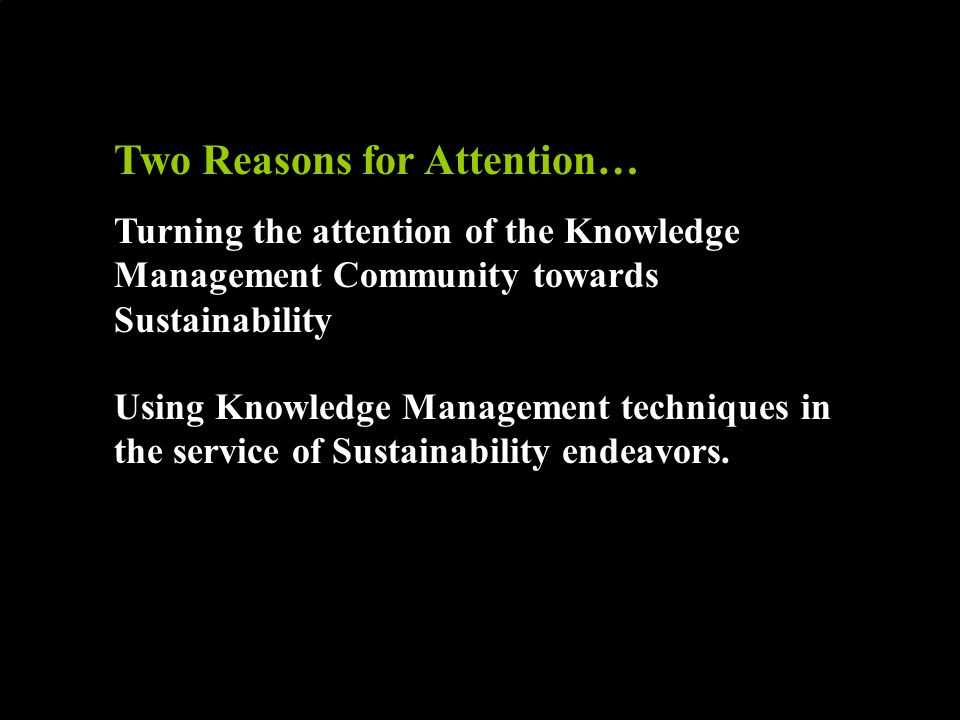 Two Reasons for Attention…

Turning the attention of the Knowledge Management Community towards Sustainability

Using Knowledge Management techniques in the service of Sustainability endeavors.